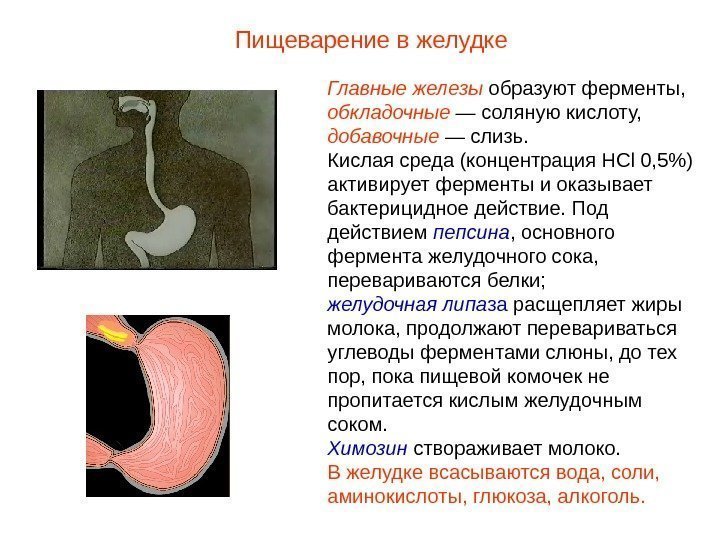 Пищеварение в желудке

Главные железы образуют ферменты, обкладочные — соляную кислоту, добавочные — слизь.
Кислая среда (концентрация HCl 0,5%) активирует ферменты и оказывает бактерицидное действие. Под действием пепсина, основного фермента желудочного сока, перевариваются белки;
желудочная липаза расщепляет жиры молока, продолжают перевариваться углеводы ферментами слюны, до тех пор, пока пищевой комочек не пропитается кислым желудочным соком.
Химозин створаживает молоко.
В желудке всасываются вода, соли, аминокислоты, глюкоза, алкоголь.